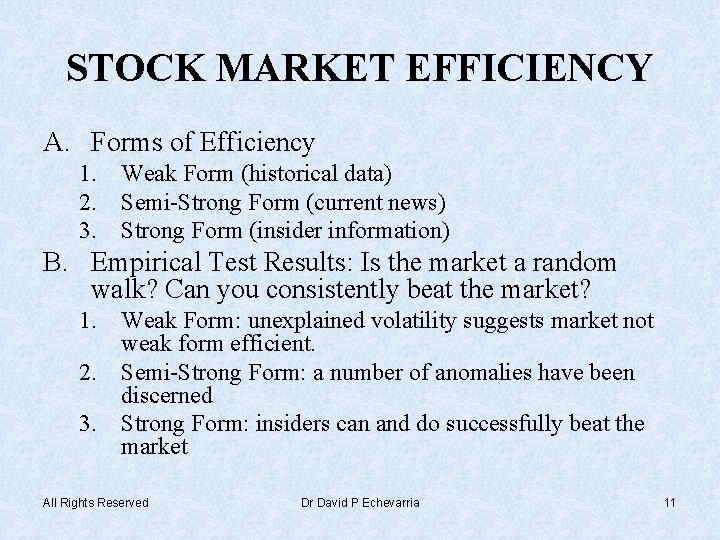 STOCK MARKET EFFICIENCY

A. Forms of Efficiency
1. Weak Form (historical data)
2. Semi-Strong Form (current news)
3. Strong Form (insider information)

B. Empirical Test Results: Is the market a random walk? Can you consistently beat the market?
1. Weak Form: unexplained volatility suggests market not weak form efficient.
2. Semi-Strong Form: a number of anomalies have been discerned
3. Strong Form: insiders can and do successfully beat the market

All Rights Reserved Dr David P Echevarria 11